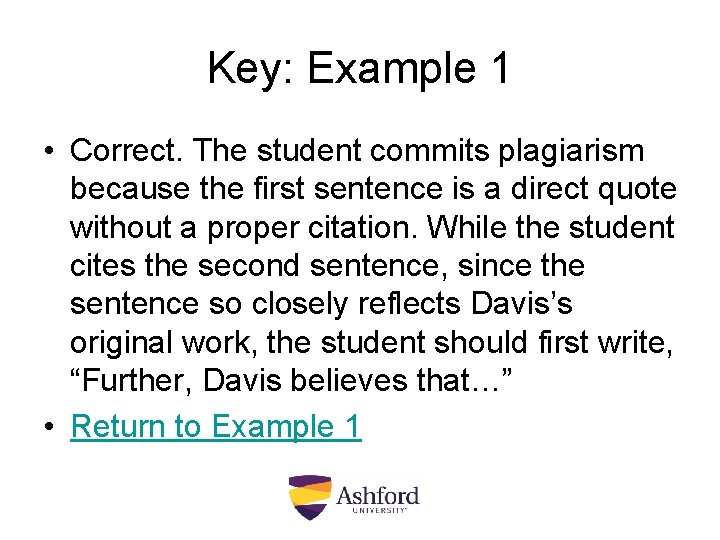 Key: Example 1

• Correct. The student commits plagiarism because the first sentence is a direct quote without a proper citation. While the student cites the second sentence, since the sentence so closely reflects Davis’s original work, the student should first write, “Further, Davis believes that…”

• Return to Example 1

Ashford UNIVERSITY